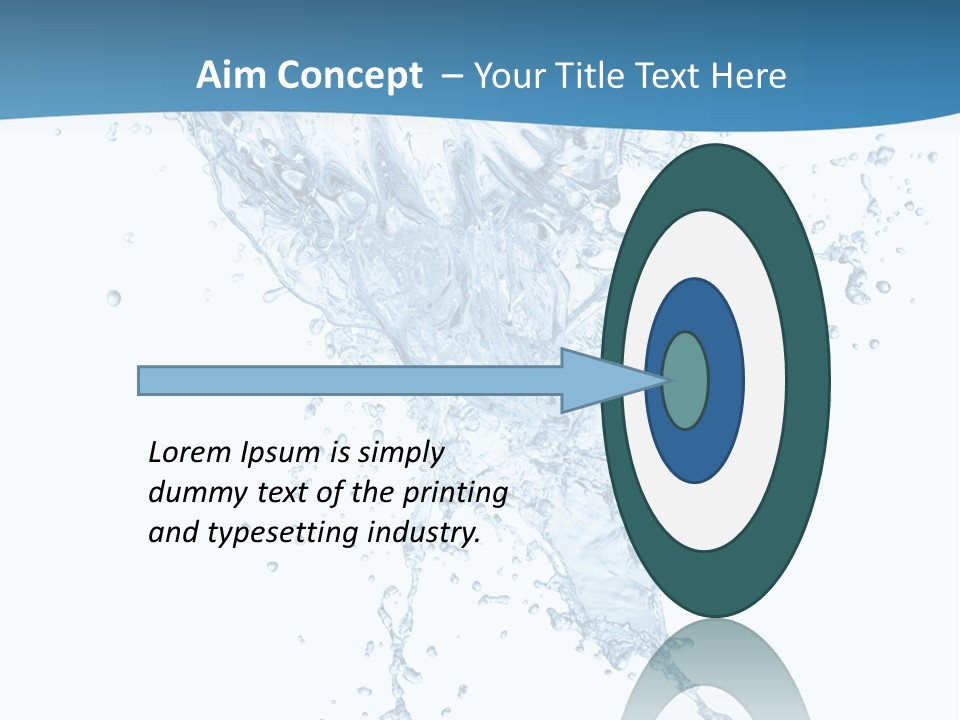 Aim Concept – Your Title Text Here

Lorem Ipsum is simply dummy text of the printing and typesetting industry.